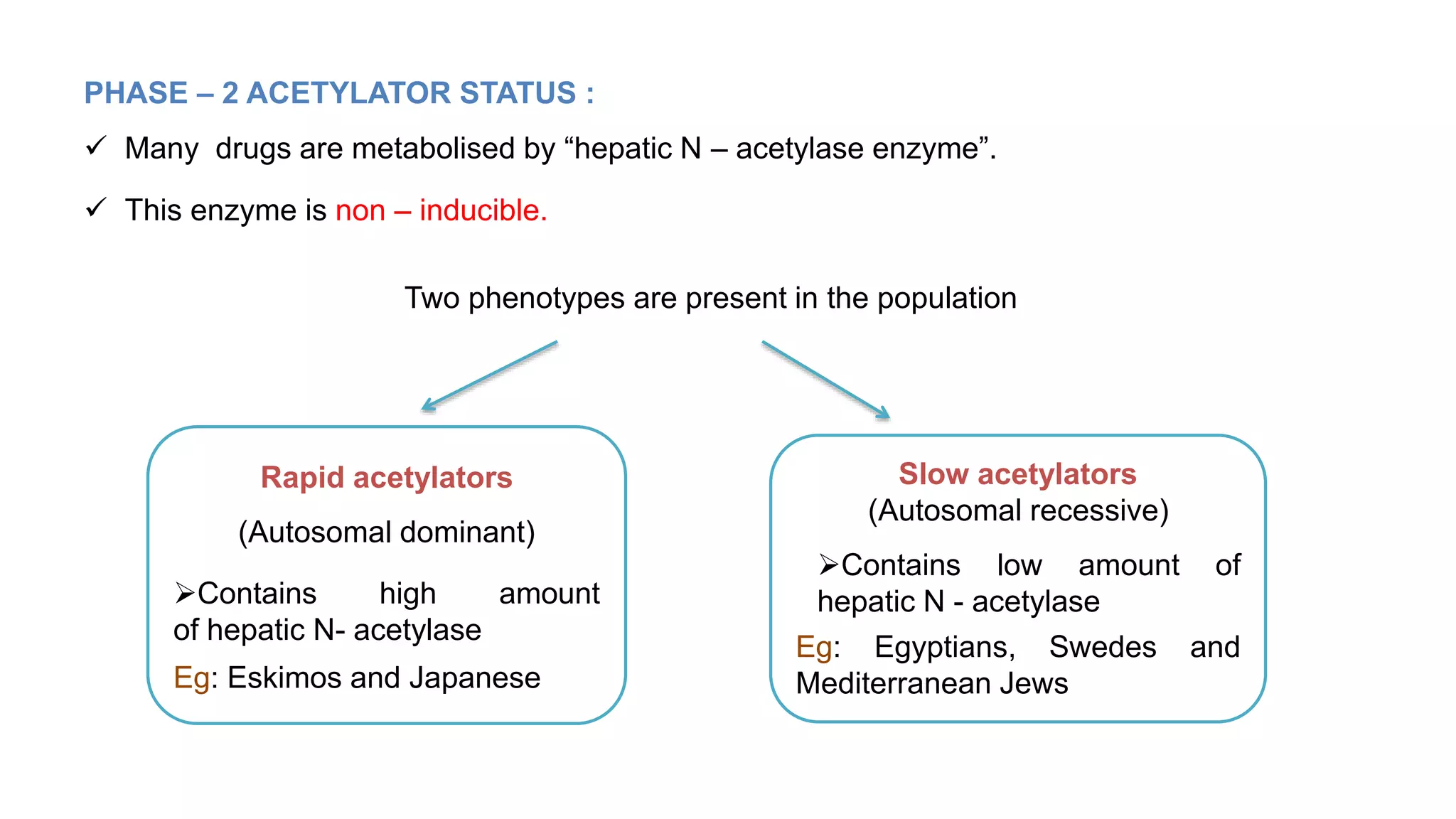 PHASE – 2 ACETYLATOR STATUS :

✓ Many drugs are metabolised by “hepatic N – acetylase enzyme”.

✓ This enzyme is non – inducible.

Two phenotypes are present in the population

Rapid acetylators

(Autosomal dominant)

➢Contains high amount of hepatic N- acetylase

Eg: Eskimos and Japanese

Slow acetylators

(Autosomal recessive)

➢Contains low amount of hepatic N - acetylase

Eg: Egyptians, Swedes and Mediterranean Jews